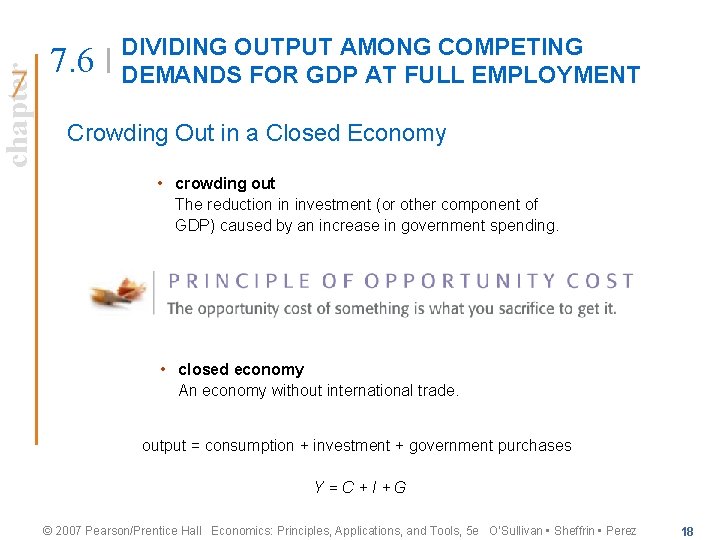 chapter 7

7.6 | DIVIDING OUTPUT AMONG COMPETING DEMANDS FOR GDP AT FULL EMPLOYMENT

Crowding Out in a Closed Economy

• crowding out
The reduction in investment (or other component of GDP) caused by an increase in government spending.

PRINCIPLE OF OPPORTUNITY COST
The opportunity cost of something is what you sacrifice to get it.

• closed economy
An economy without international trade.

output = consumption + investment + government purchases

$Y = C + I + G$

© 2007 Pearson/Prentice Hall Economics: Principles, Applications, and Tools, 5e O'Sullivan ▪ Sheffrin ▪ Perez 18